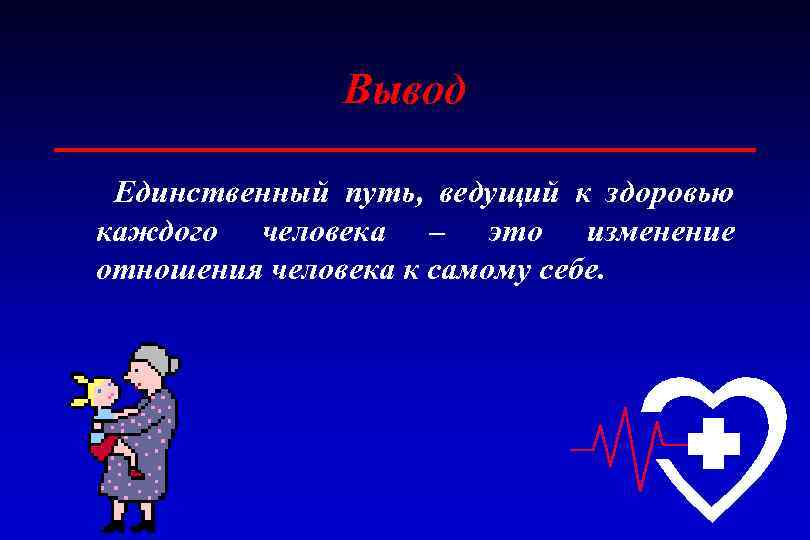 Вывод

Единственный путь, ведущий к здоровью каждого человека – это изменение отношения человека к самому себе.